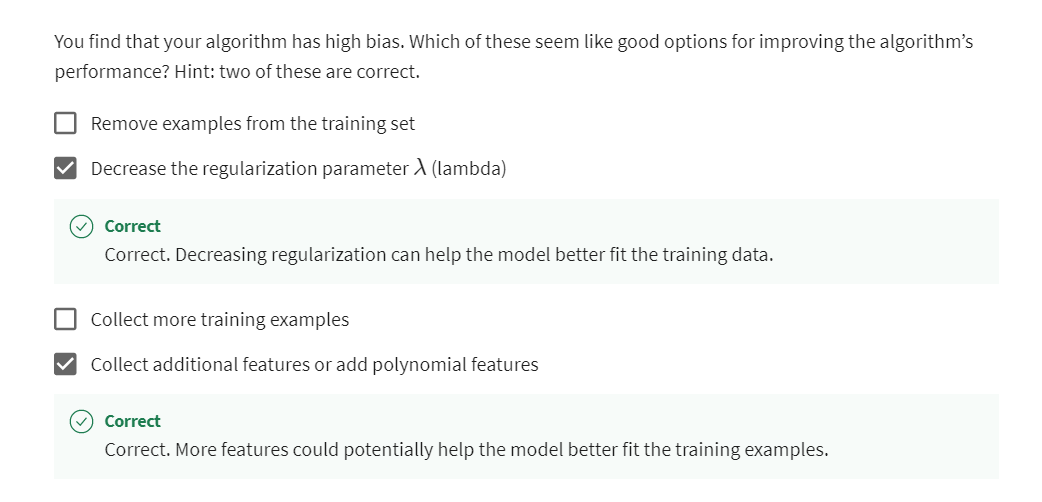 You find that your algorithm has high bias. Which of these seem like good options for improving the algorithm's performance? Hint: two of these are correct.

Remove examples from the training set

Decrease the regularization parameter $\lambda$ (lambda)

Correct
Correct. Decreasing regularization can help the model better fit the training data.

Collect more training examples

Collect additional features or add polynomial features

Correct
Correct. More features could potentially help the model better fit the training examples.